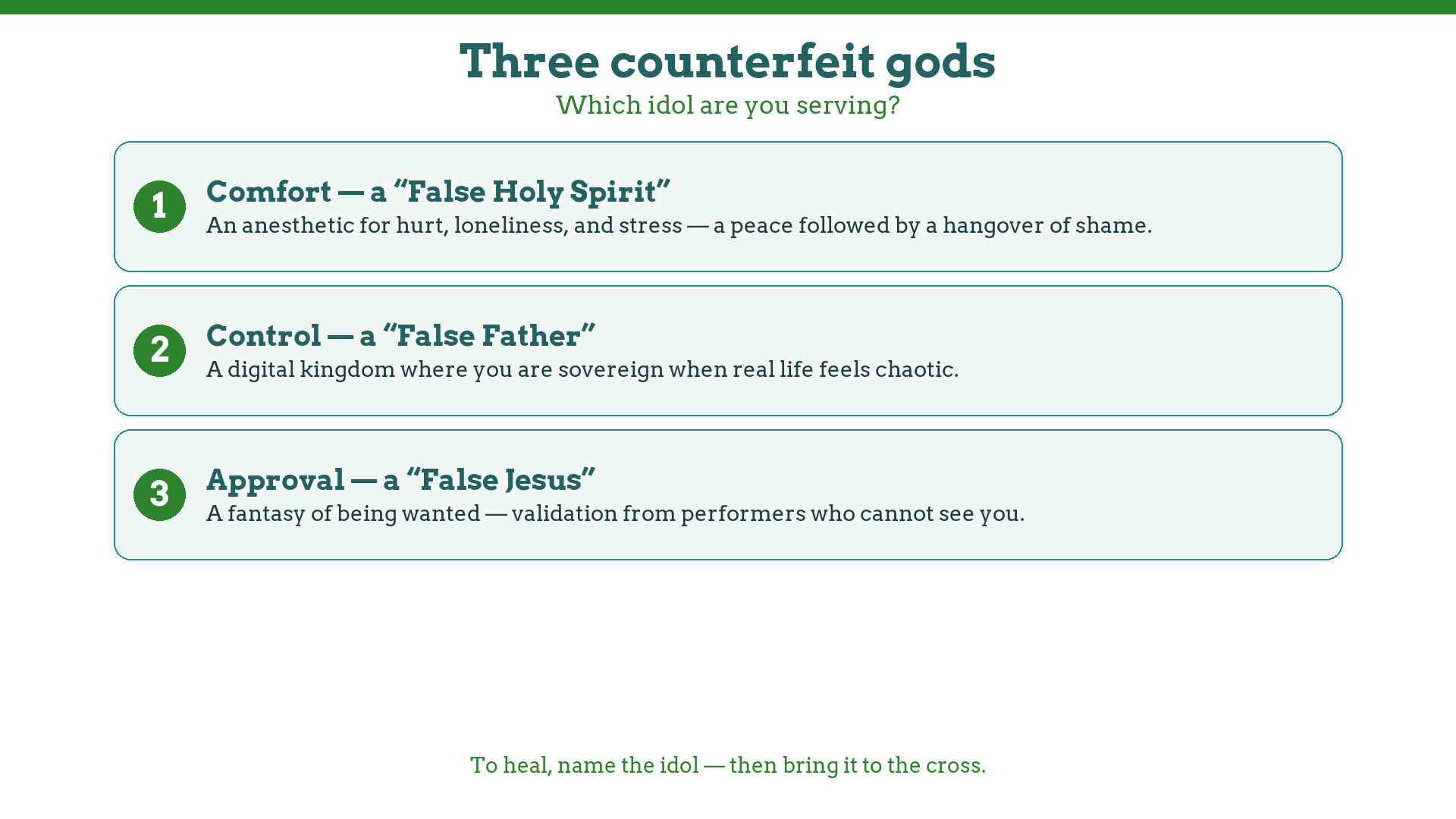 Three counterfeit gods

Which idol are you serving?

1

Comfort — a “False Holy Spirit”

An anesthetic for hurt, loneliness, and stress — a peace followed by a hangover of shame.

2

Control — a “False Father”

A digital kingdom where you are sovereign when real life feels chaotic.

3

Approval — a “False Jesus”

A fantasy of being wanted — validation from performers who cannot see you.

To heal, name the idol — then bring it to the cross.